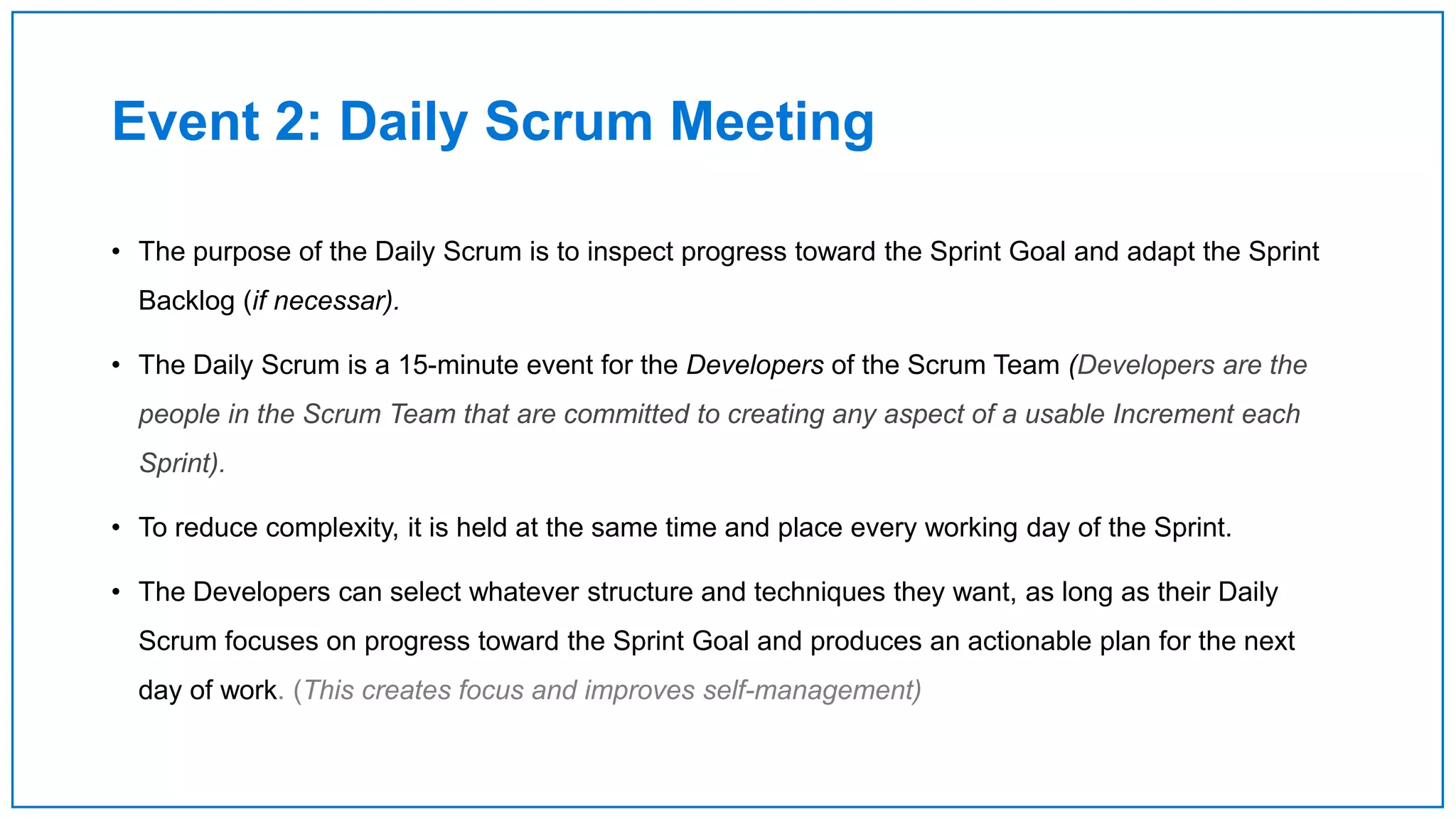 Event 2: Daily Scrum Meeting

• The purpose of the Daily Scrum is to inspect progress toward the Sprint Goal and adapt the Sprint Backlog (if necessar).

• The Daily Scrum is a 15-minute event for the Developers of the Scrum Team (Developers are the people in the Scrum Team that are committed to creating any aspect of a usable Increment each Sprint).

• To reduce complexity, it is held at the same time and place every working day of the Sprint.

• The Developers can select whatever structure and techniques they want, as long as their Daily Scrum focuses on progress toward the Sprint Goal and produces an actionable plan for the next day of work. (This creates focus and improves self-management)